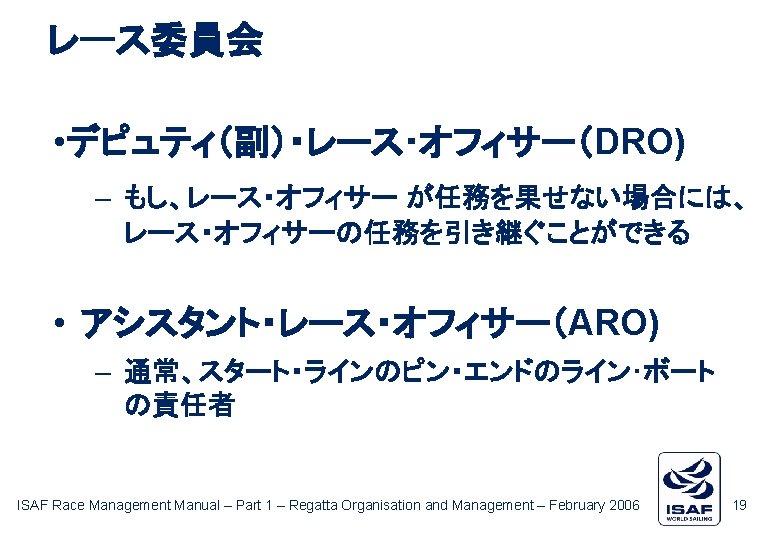 レース委員会

•デピュティ(副)・レース・オフィサー(DRO)

– もし、レース・オフィサー が任務を果せない場合には、レース・オフィサーの任務を引き継ぐことができる

• アシスタント・レース・オフィサー(ARO)

– 通常、スタート・ラインのピン・エンドのライン・ボートの責任者

ISAF Race Management Manual – Part 1 – Regatta Organisation and Management – February 2006

ISAF
WORLD SAILING

19